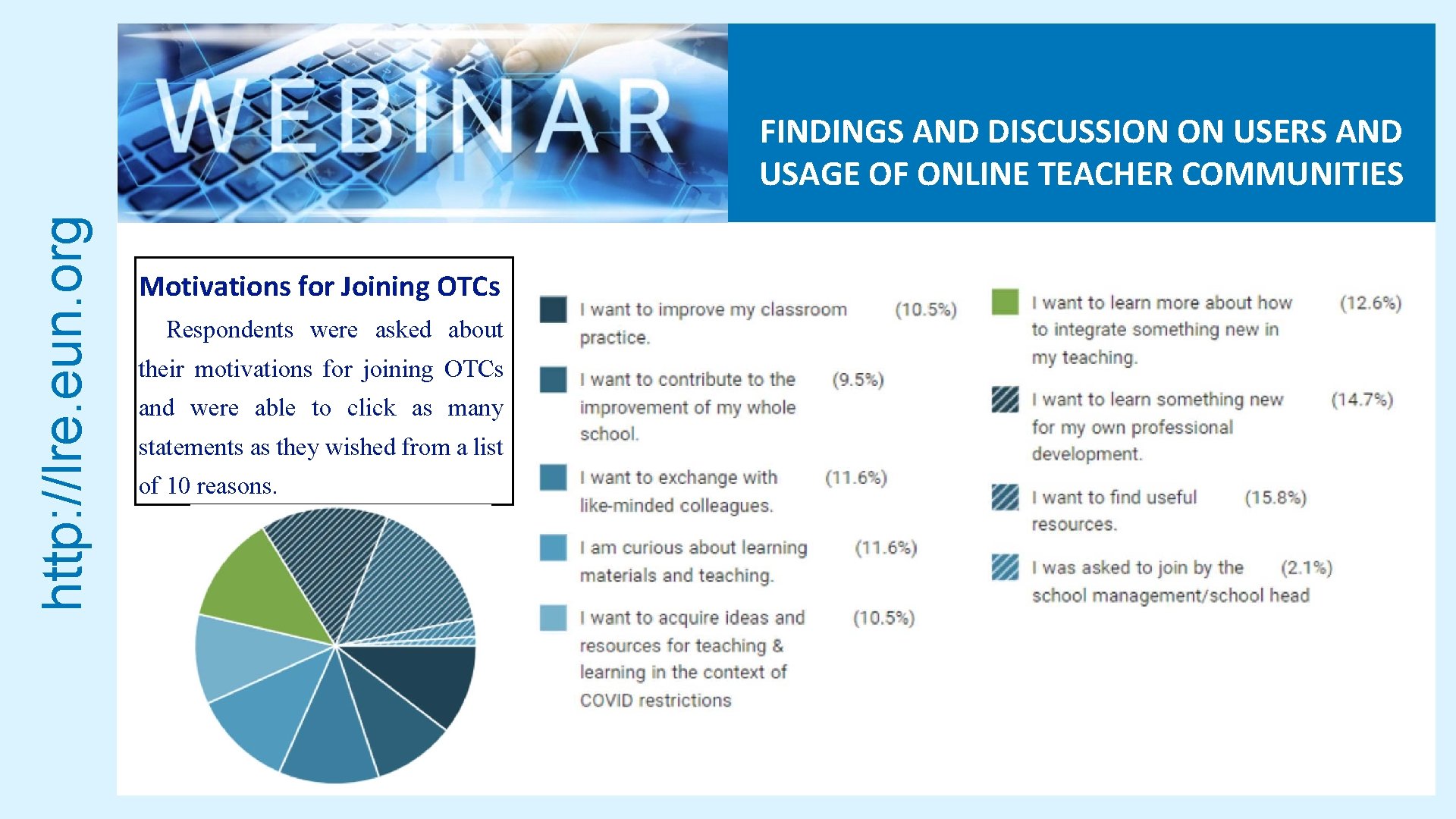 http://lre.eun.org

WEBINAR

FINDINGS AND DISCUSSION ON USERS AND USAGE OF ONLINE TEACHER COMMUNITIES

Motivations for Joining OTCs

Respondents were asked about their motivations for joining OTCs and were able to click as many statements as they wished from a list of 10 reasons.

I want to improve my classroom practice. (10.5%)

I want to contribute to the improvement of my whole school. (9.5%)

I want to exchange with like-minded colleagues. (11.6%)

I am curious about learning materials and teaching. (11.6%)

I want to acquire ideas and resources for teaching & learning in the context of COVID restrictions (10.5%)

I want to learn more about how to integrate something new in my teaching. (12.6%)

I want to learn something new for my own professional development. (14.7%)

I want to find useful resources. (15.8%)

I was asked to join by the school management/school head (2.1%)